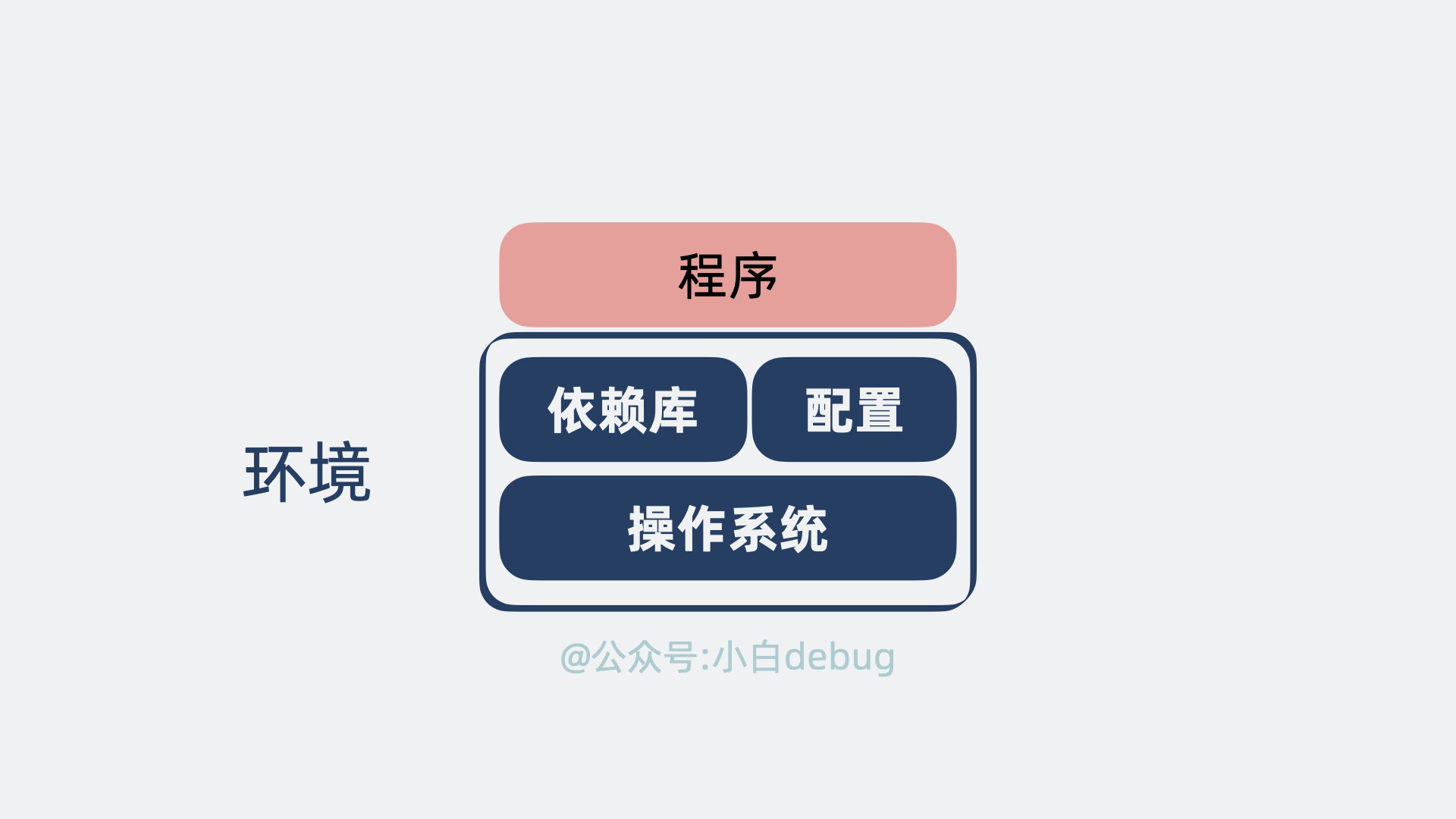 程序

环境

依赖库

配置

操作系统

@公众号:小白debug